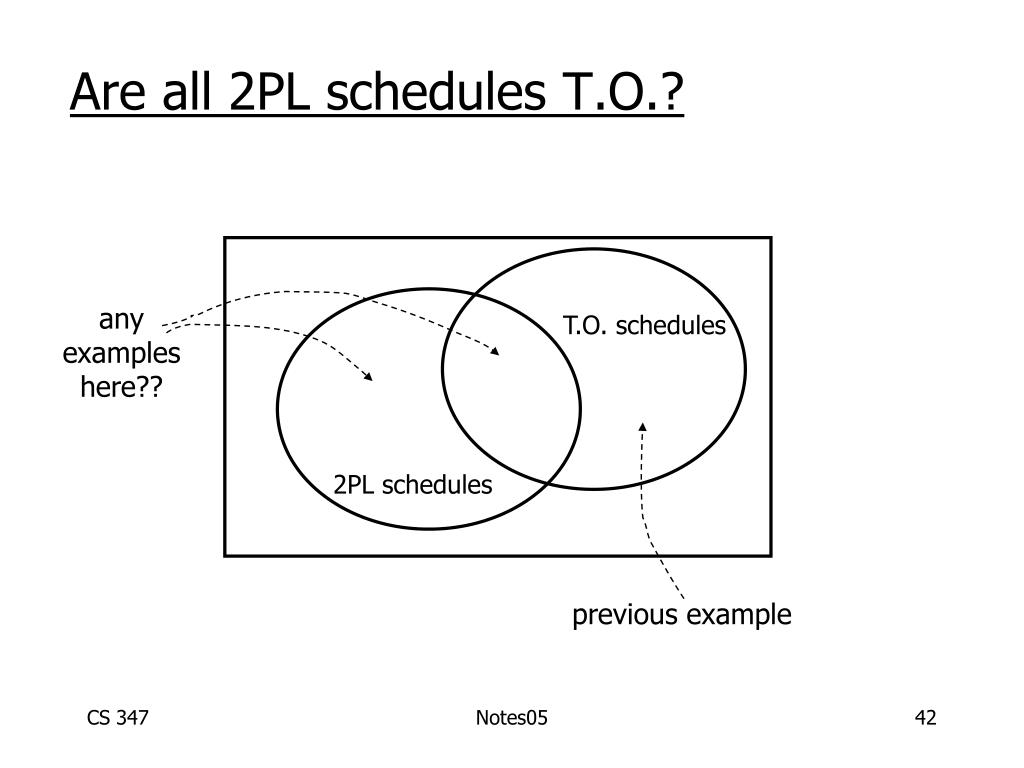 Are all 2PL schedules T.O.?

any examples here??

T.O. schedules

2PL schedules

previous example

CS 347

Notes05

42